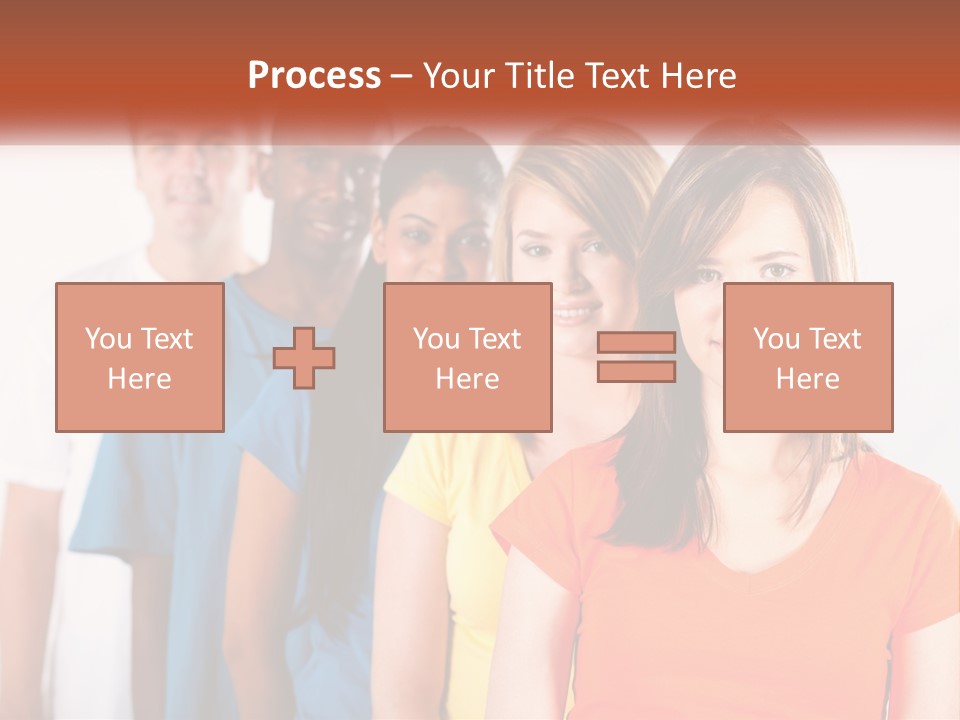 Process – Your Title Text Here

You Text Here

You Text Here

You Text Here